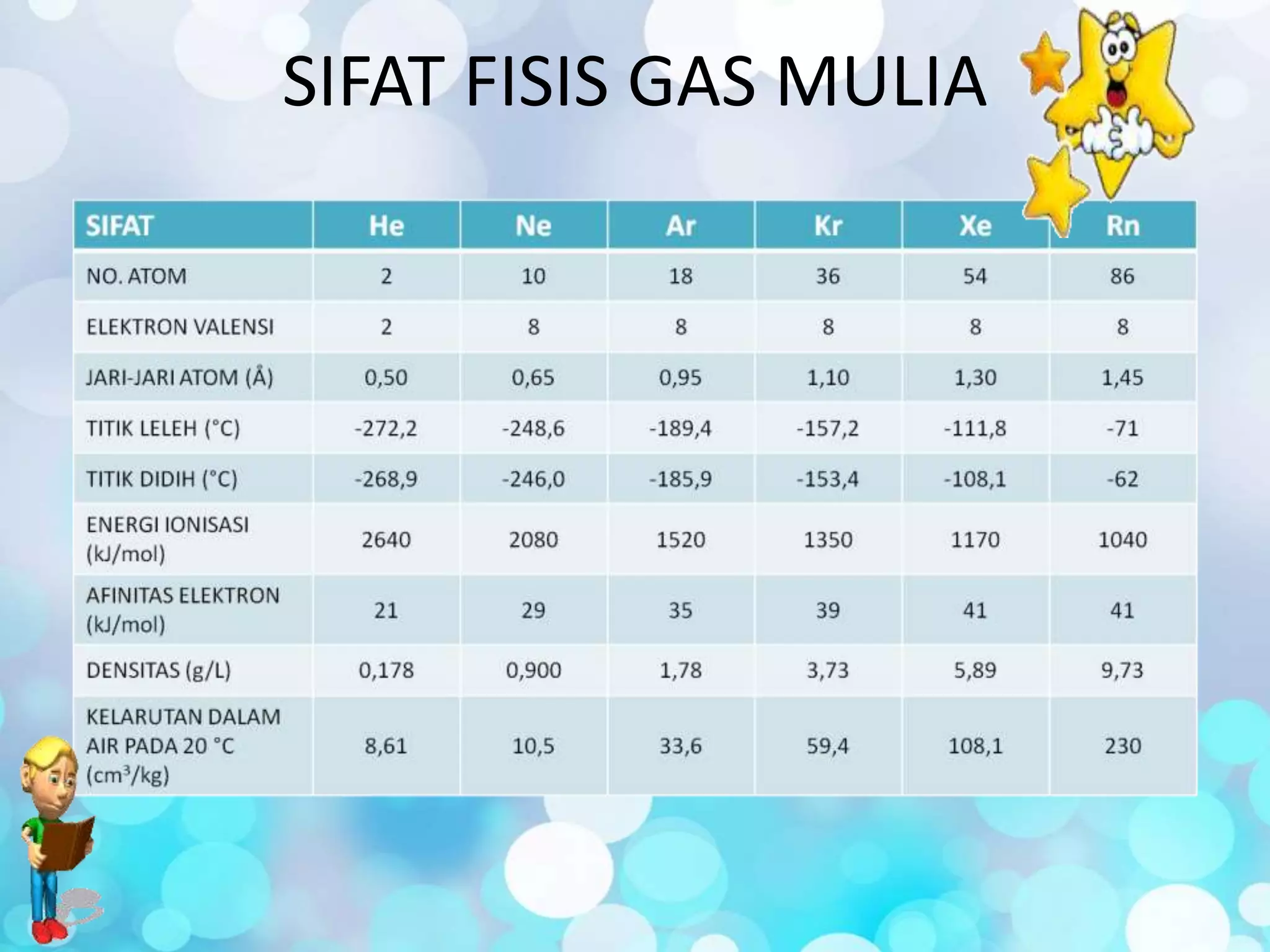 SIFAT FISIS GAS MULIA

| SIFAT | He | Ne | Ar | Kr | Xe | Rn |
|---|---|---|---|---|---|---|
| NO. ATOM | 2 | 10 | 18 | 36 | 54 | 86 |
| ELEKTRON VALENSI | 2 | 8 | 8 | 8 | 8 | 8 |
| JARI-JARI ATOM (Å) | 0,50 | 0,65 | 0,95 | 1,10 | 1,30 | 1,45 |
| TITIK LELEH (°C) | -272,2 | -248,6 | -189,4 | -157,2 | -111,8 | -71 |
| TITIK DIDIH (°C) | -268,9 | -246,0 | -185,9 | -153,4 | -108,1 | -62 |
| ENERGI IONISASI (kJ/mol) | 2640 | 2080 | 1520 | 1350 | 1170 | 1040 |
| AFINITAS ELEKTRON (kJ/mol) | 21 | 29 | 35 | 39 | 41 | 41 |
| DENSITAS (g/L) | 0,178 | 0,900 | 1,78 | 3,73 | 5,89 | 9,73 |
| KELARUTAN DALAM AIR PADA 20 °C ($cm^3$/kg) | 8,61 | 10,5 | 33,6 | 59,4 | 108,1 | 230 |